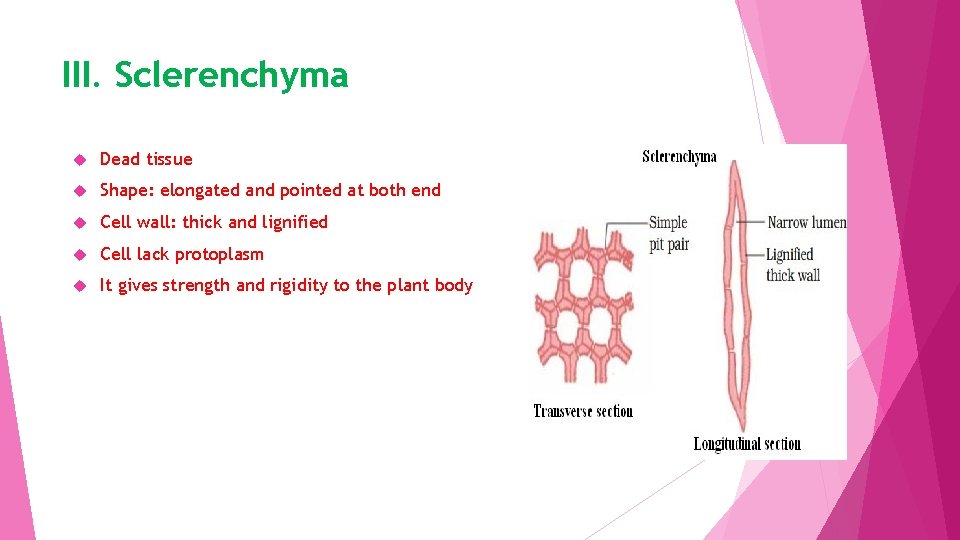 III. Sclerenchyma

Dead tissue

Shape: elongated and pointed at both end

Cell wall: thick and lignified

Cell lack protoplasm

It gives strength and rigidity to the plant body

Sclerenchyma

Simple pit pair

Narrow lumen

Lignified thick wall

Transverse section

Longitudinal section